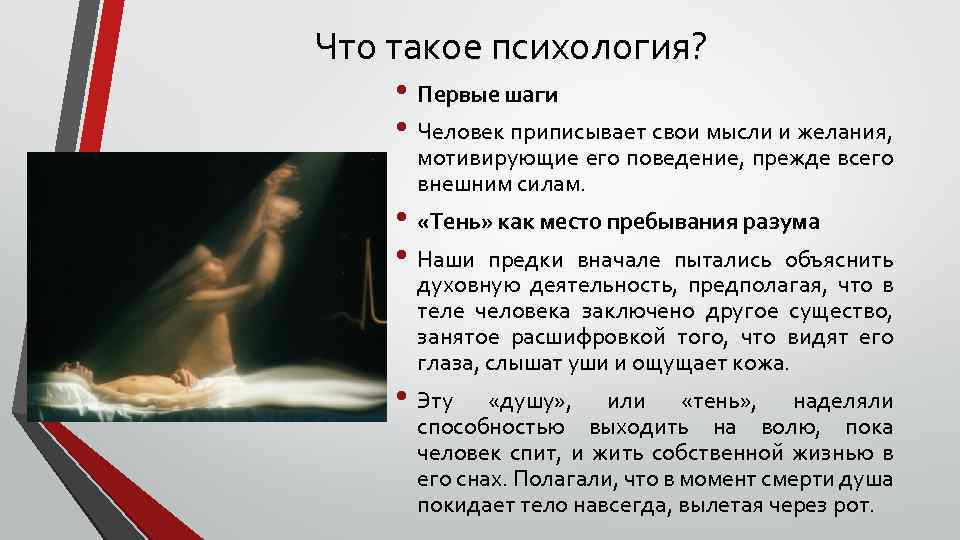 Что такое психология?

• Первые шаги

• Человек приписывает свои мысли и желания, мотивирующие его поведение, прежде всего внешним силам.

• «Тень» как место пребывания разума

• Наши предки вначале пытались объяснить духовную деятельность, предполагая, что в теле человека заключено другое существо, занятое расшифровкой того, что видят его глаза, слышат уши и ощущает кожа.

• Эту «душу», или «тень», наделяли способностью выходить на волю, пока человек спит, и жить собственной жизнью в его снах. Полагали, что в момент смерти душа покидает тело навсегда, вылетая через рот.